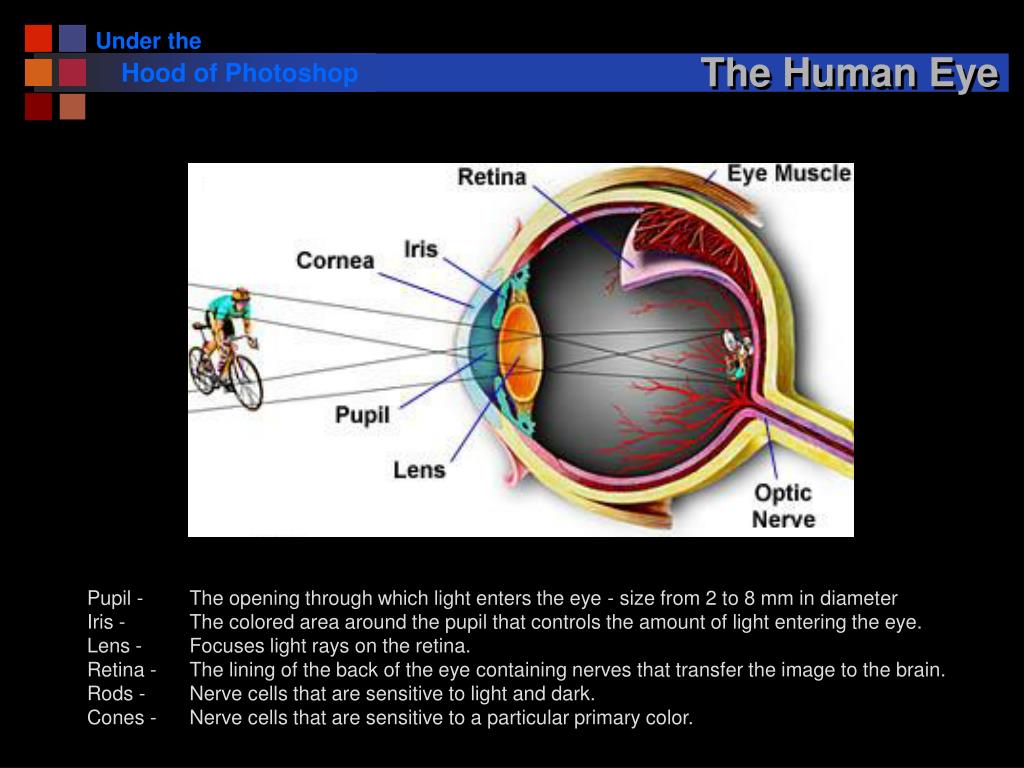 Under the
Hood of Photoshop

The Human Eye

Retina
Eye Muscle
Iris
Cornea
Pupil
Lens
Optic Nerve

Pupil - The opening through which light enters the eye - size from 2 to 8 mm in diameter
Iris - The colored area around the pupil that controls the amount of light entering the eye.
Lens - Focuses light rays on the retina.
Retina - The lining of the back of the eye containing nerves that transfer the image to the brain.
Rods - Nerve cells that are sensitive to light and dark.
Cones - Nerve cells that are sensitive to a particular primary color.